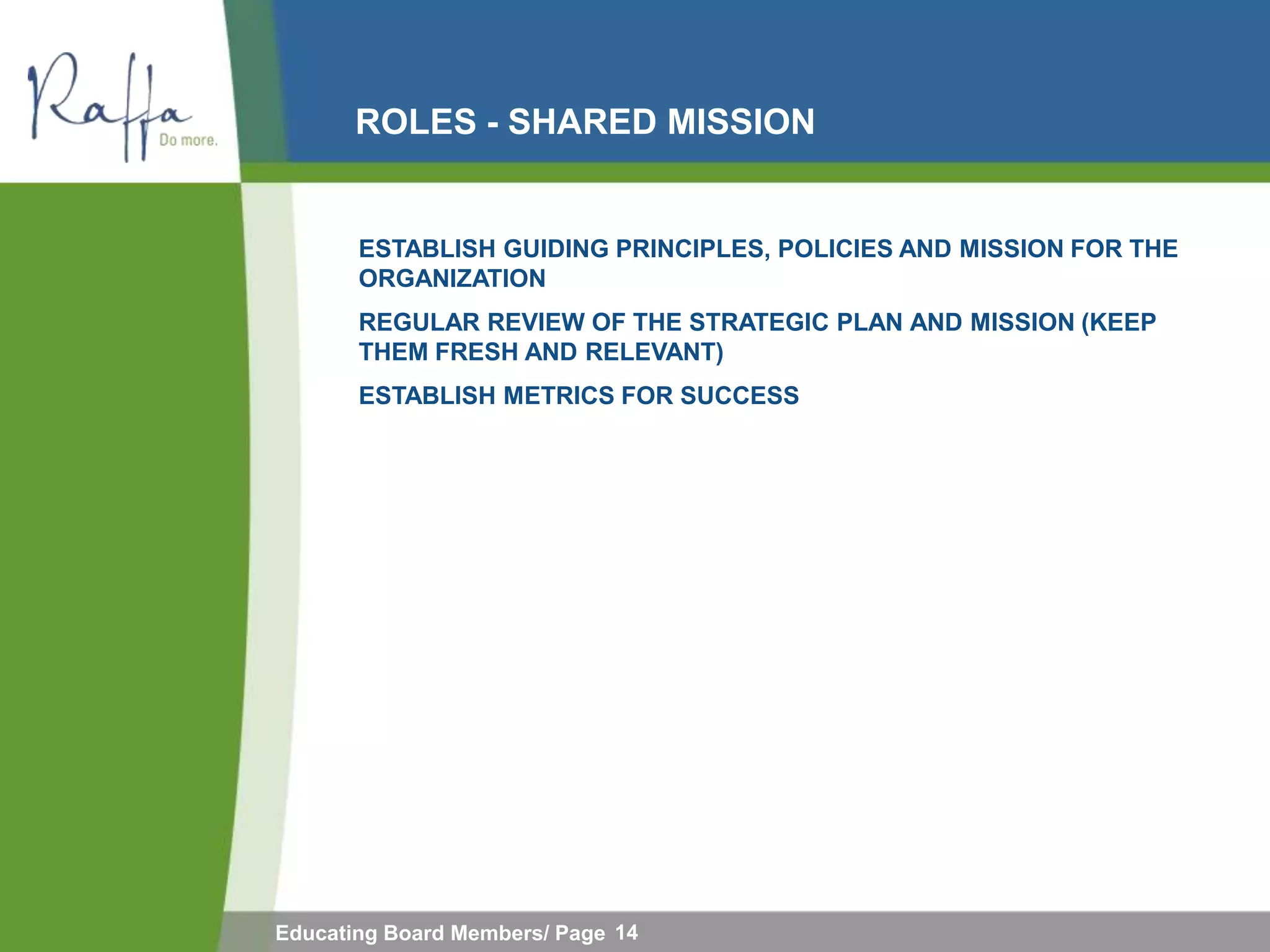 Raffa
Do more.

ROLES - SHARED MISSION

ESTABLISH GUIDING PRINCIPLES, POLICIES AND MISSION FOR THE ORGANIZATION

REGULAR REVIEW OF THE STRATEGIC PLAN AND MISSION (KEEP THEM FRESH AND RELEVANT)

ESTABLISH METRICS FOR SUCCESS

Educating Board Members/ Page 14